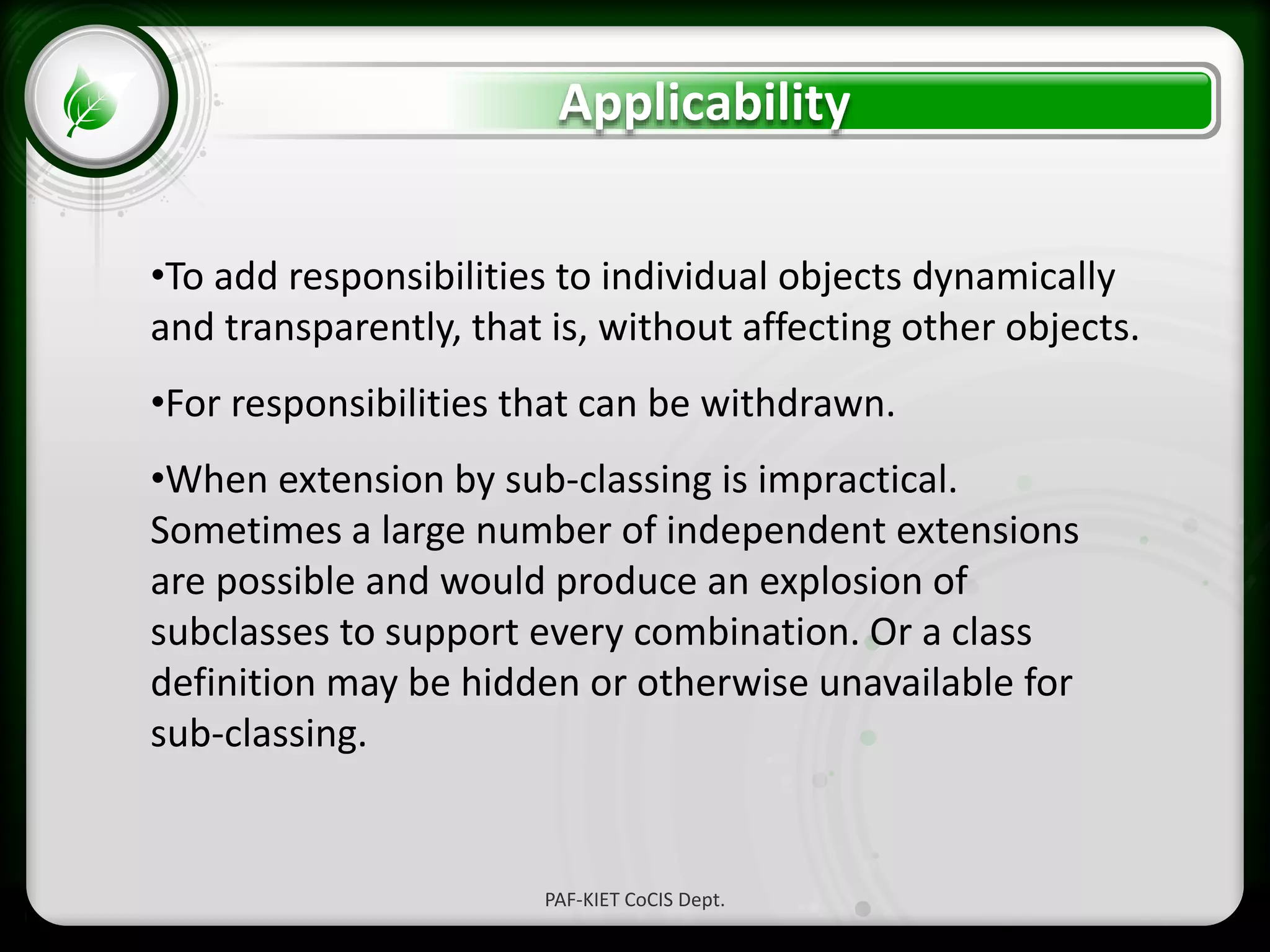 Applicability

•To add responsibilities to individual objects dynamically and transparently, that is, without affecting other objects.

•For responsibilities that can be withdrawn.

•When extension by sub-classing is impractical. Sometimes a large number of independent extensions are possible and would produce an explosion of subclasses to support every combination. Or a class definition may be hidden or otherwise unavailable for sub-classing.

PAF-KIET CoCIS Dept.